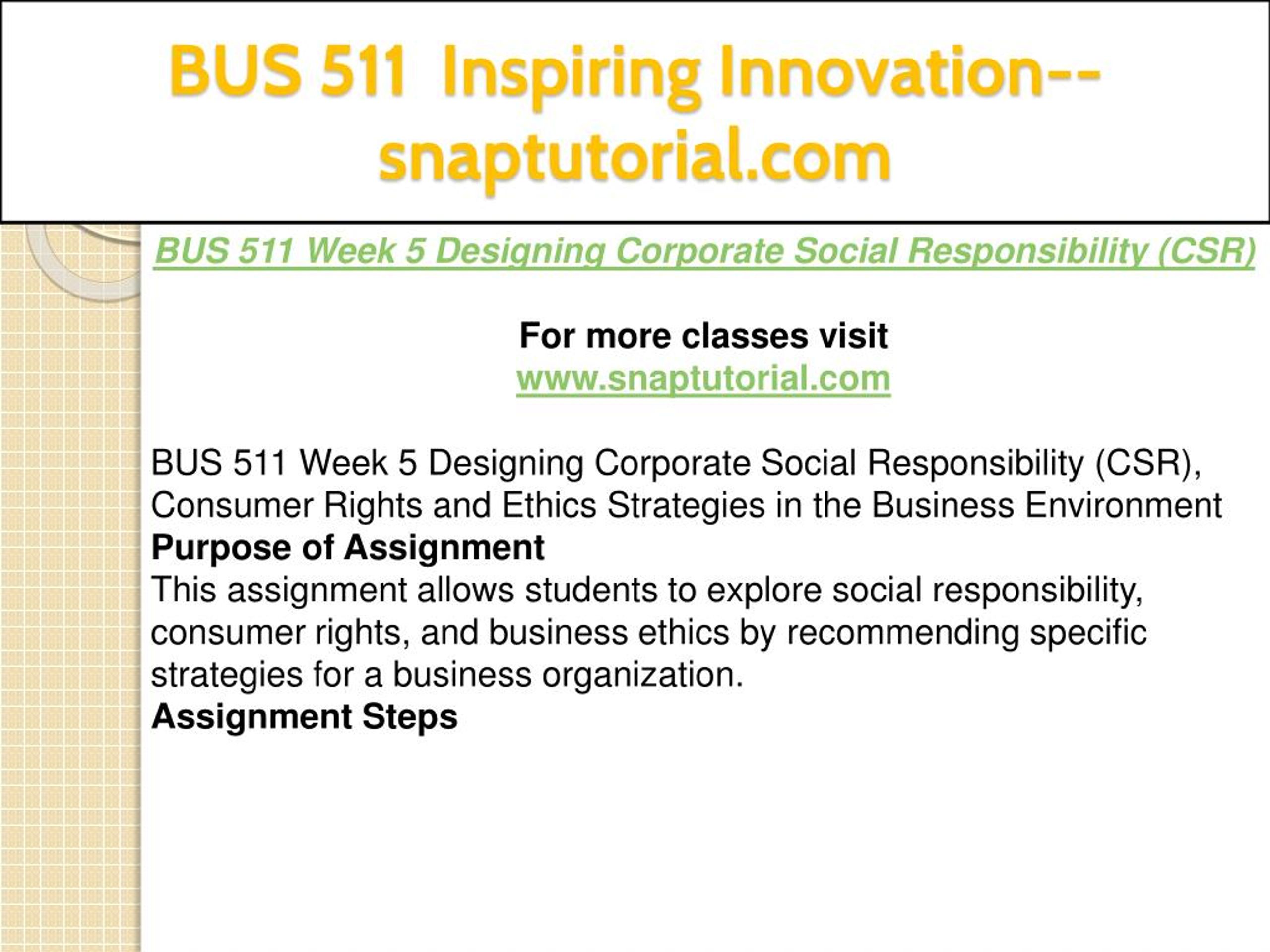 BUS 511 Inspiring Innovation--snaptutorial.com

BUS 511 Week 5 Designing Corporate Social Responsibility (CSR)

For more classes visit
www.snaptutorial.com

BUS 511 Week 5 Designing Corporate Social Responsibility (CSR), Consumer Rights and Ethics Strategies in the Business Environment
Purpose of Assignment
This assignment allows students to explore social responsibility, consumer rights, and business ethics by recommending specific strategies for a business organization.
Assignment Steps